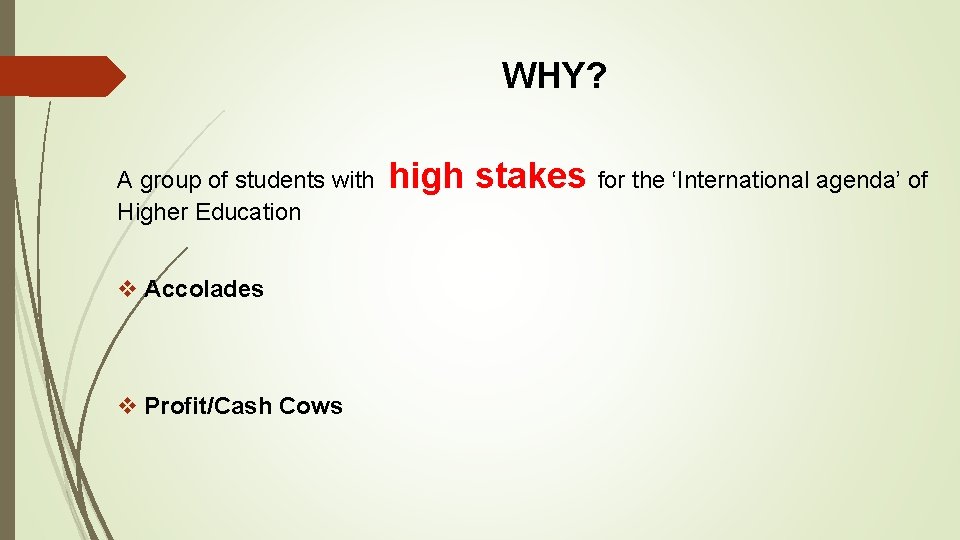 WHY?

A group of students with high stakes for the ‘International agenda’ of Higher Education

❖ Accolades

❖ Profit/Cash Cows